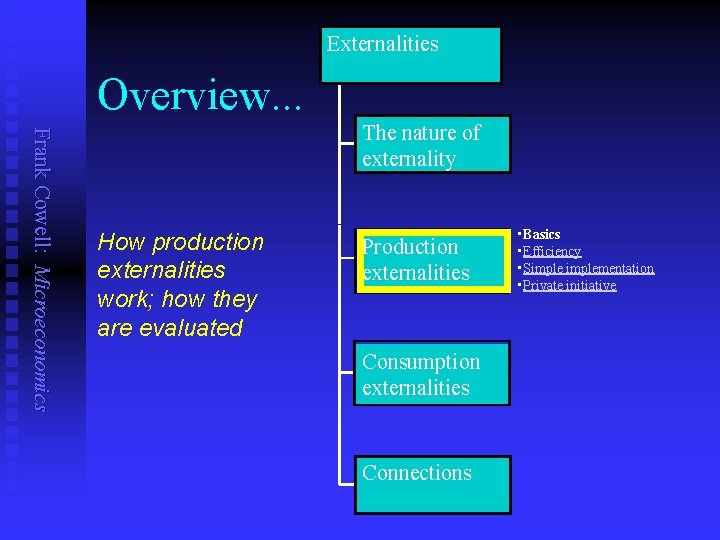 Frank Cowell: Microeconomics

Overview...

How production externalities work; how they are evaluated

Externalities

The nature of externality

Production externalities

▪Basics
▪Efficiency
▪Simple implementation
▪Private initiative

Consumption externalities

Connections